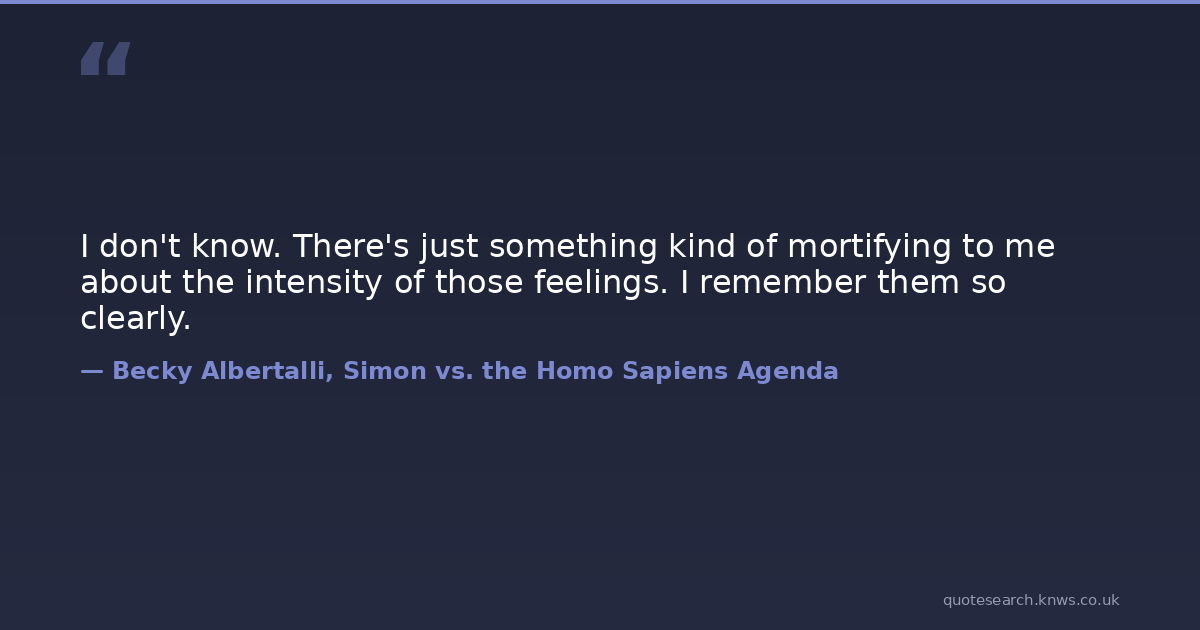 “

I don't know. There's just something kind of mortifying to me about the intensity of those feelings. I remember them so clearly.

— Becky Albertalli, Simon vs. the Homo Sapiens Agenda

quotesearch.knws.co.uk